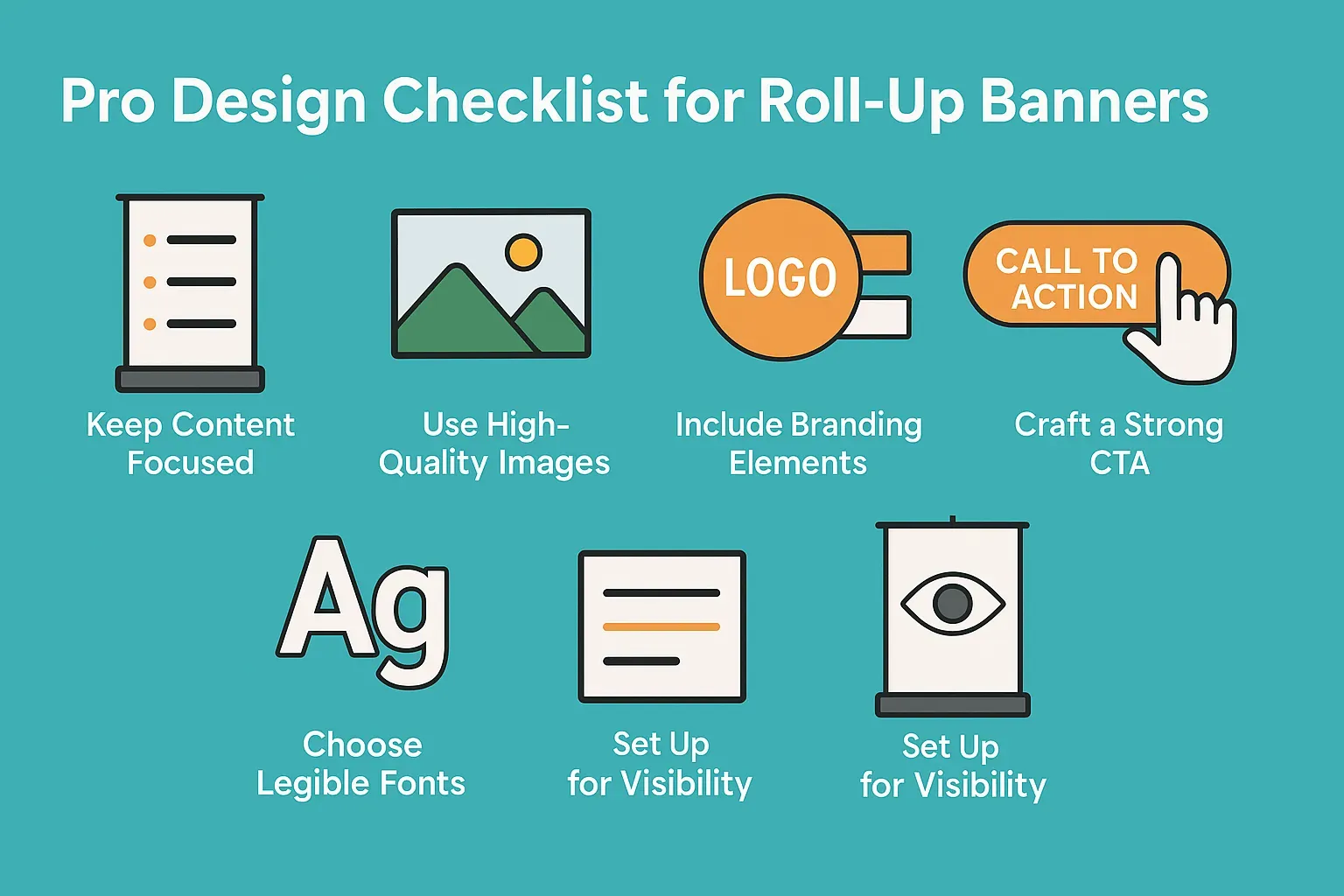 Pro Design Checklist for Roll-Up Banners

Keep Content Focused

Use High-Quality Images

LOGO

Include Branding Elements

CALL TO ACTION

Craft a Strong CTA

Ag

Choose Legible Fonts

Set Up for Visibility

Set Up for Visibility